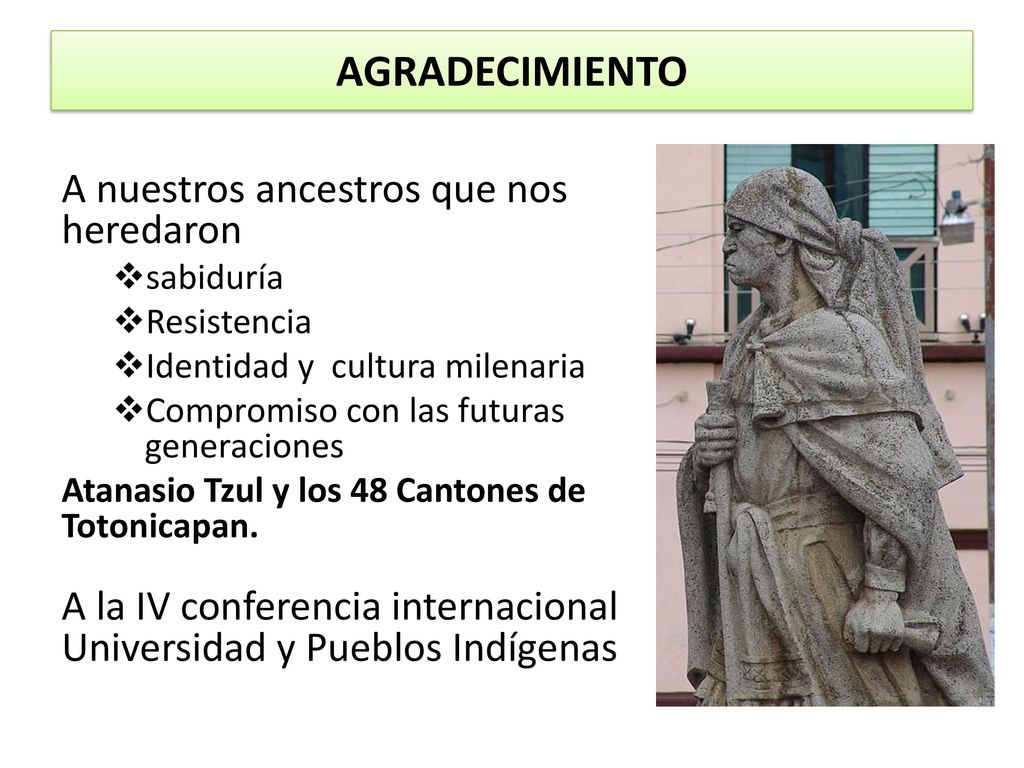 AGRADECIMIENTO

A nuestros ancestros que nos heredaron

❖sabiduría
❖Resistencia
❖Identidad y cultura milenaria
❖Compromiso con las futuras generaciones

Atanasio Tzul y los 48 Cantones de Totonicapan.

A la IV conferencia internacional Universidad y Pueblos Indígenas